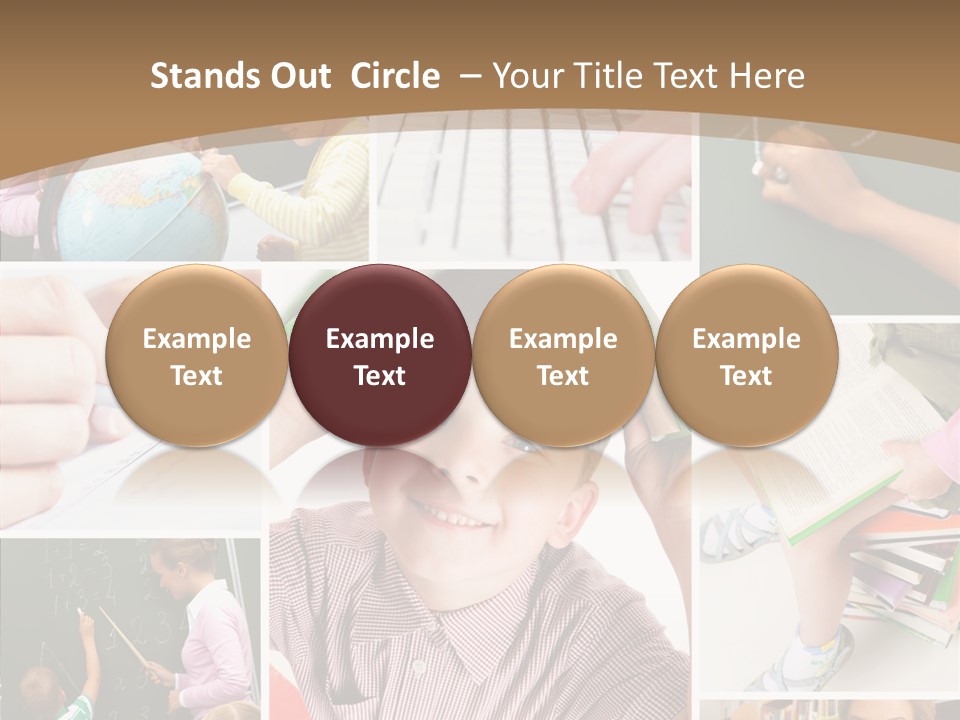 Stands Out Circle – Your Title Text Here

Example Text

Example Text

Example Text

Example Text